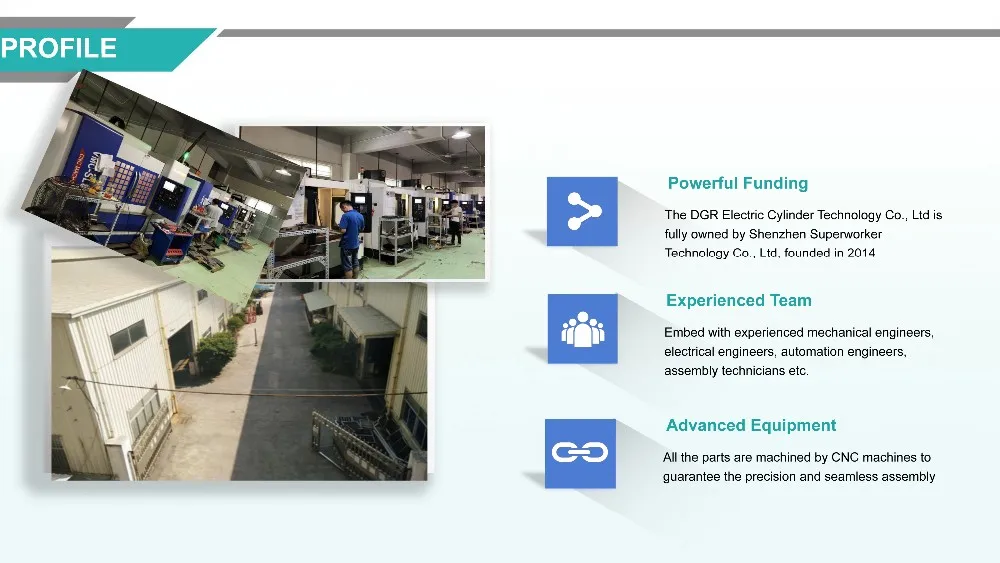 PROFILE

Powerful Funding

The DGR Electric Cylinder Technology Co., Ltd is fully owned by Shenzhen Superworker Technology Co., Ltd, founded in 2014

Experienced Team

Embed with experienced mechanical engineers, electrical engineers, automation engineers, assembly technicians etc.

Advanced Equipment

All the parts are machined by CNC machines to guarantee the precision and seamless assembly